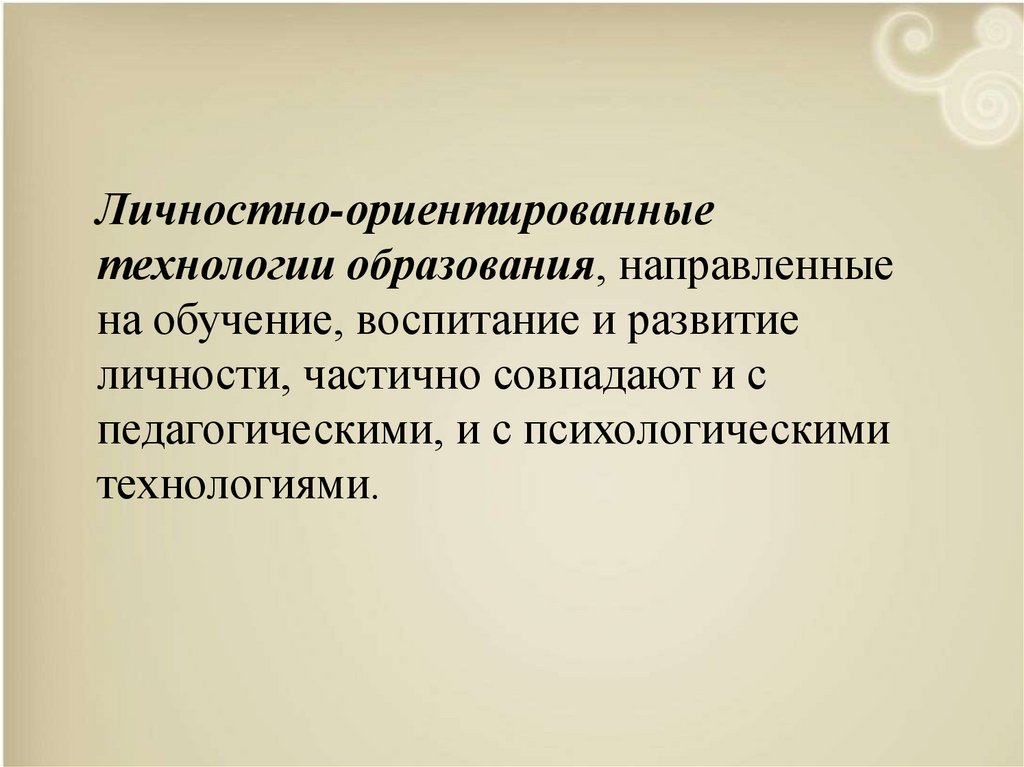 Личностно-ориентированные технологии образования, направленные на обучение, воспитание и развитие личности, частично совпадают и с педагогическими, и с психологическими технологиями.